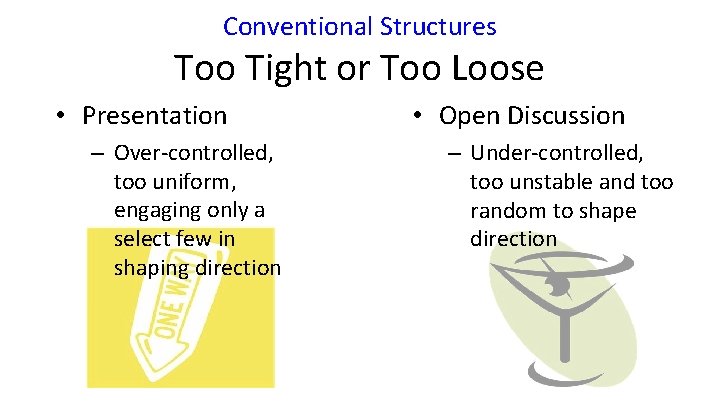 Conventional Structures

Too Tight or Too Loose

• Presentation
– Over-controlled, too uniform, engaging only a select few in shaping direction

ONE WAY

• Open Discussion
– Under-controlled, too unstable and too random to shape direction